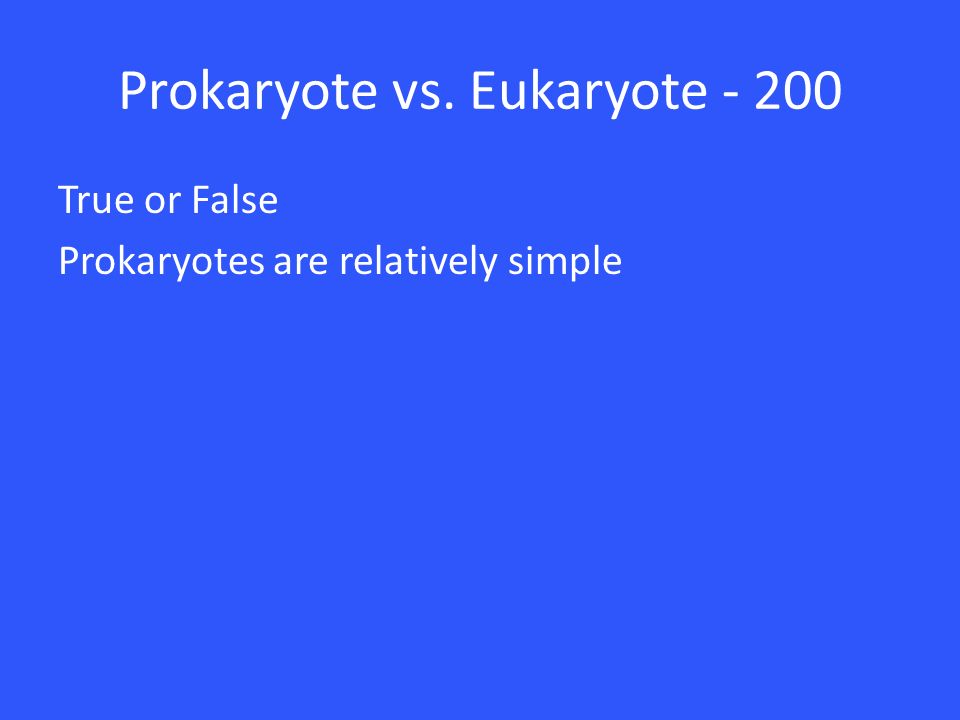 Prokaryote vs. Eukaryote - 200

True or False

Prokaryotes are relatively simple